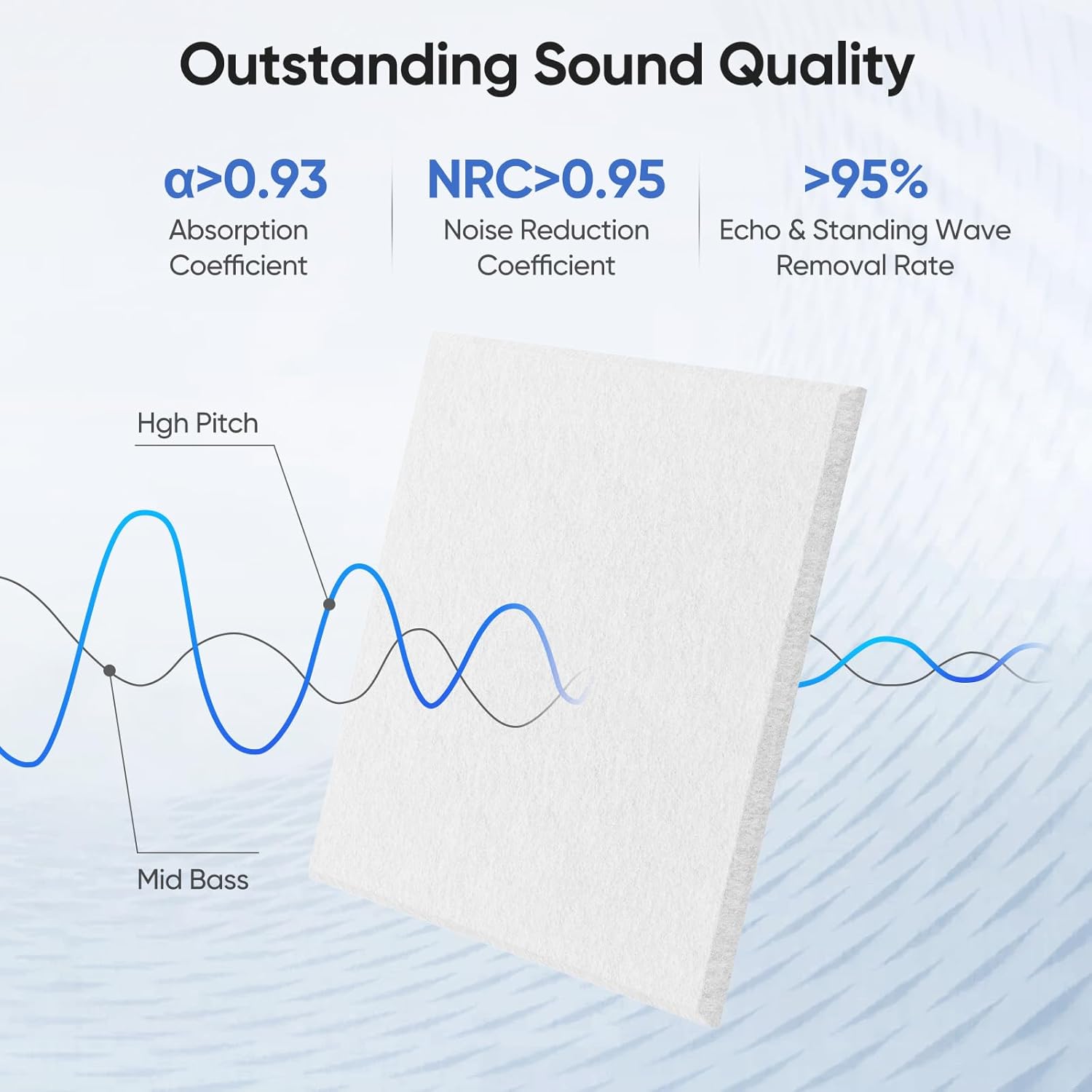 Outstanding Sound Quality

α>0.93
Absorption Coefficient

NRC>0.95
Noise Reduction Coefficient

>95%
Echo & Standing Wave Removal Rate

Hgh Pitch

Mid Bass